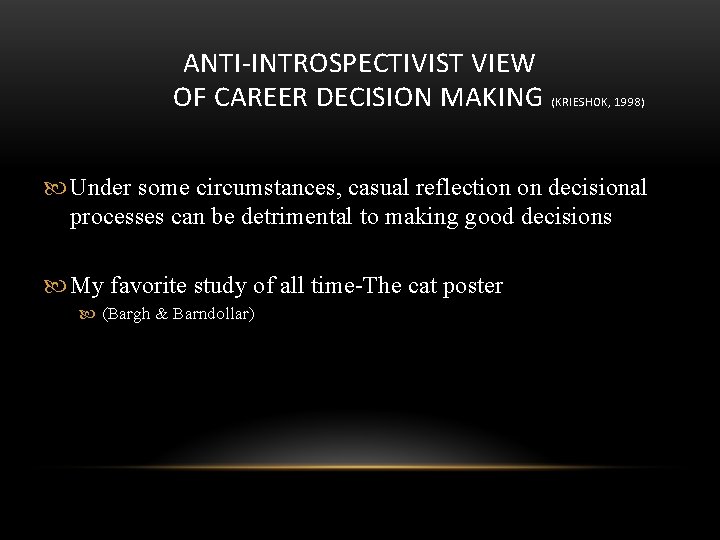 ANTI-INTROSPECTIVIST VIEW OF CAREER DECISION MAKING (KRIESHOK, 1998)

Under some circumstances, casual reflection on decisional processes can be detrimental to making good decisions

My favorite study of all time-The cat poster

(Bargh & Barndollar)